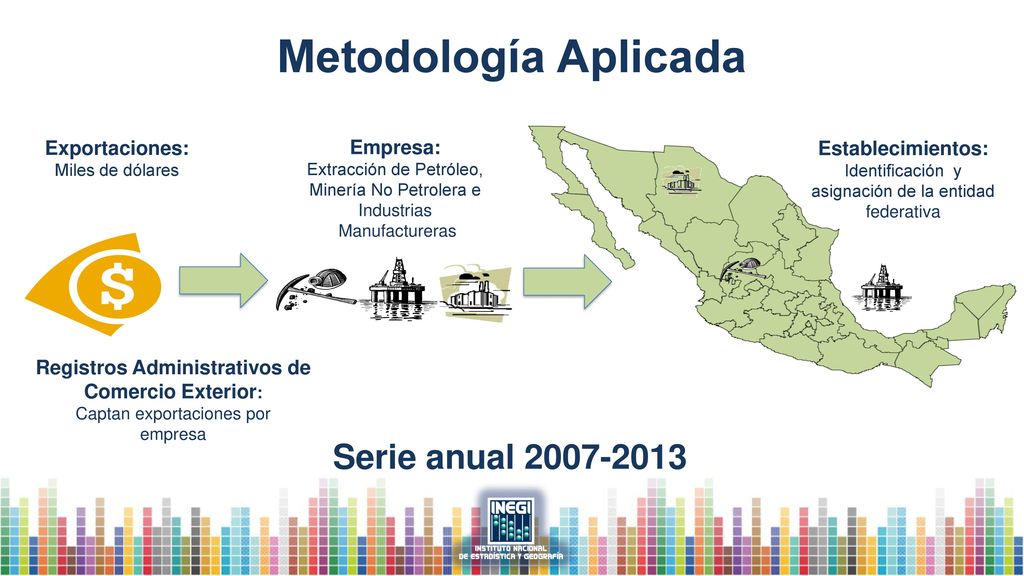 Metodología Aplicada

Exportaciones:
Miles de dólares

Empresa:
Extracción de Petróleo, Minería No Petrolera e Industrias Manufactureras

Establecimientos:
Identificación y asignación de la entidad federativa

$

Registros Administrativos de Comercio Exterior:
Captan exportaciones por empresa

Serie anual 2007-2013

INEGI
INSTITUTO NACIONAL DE ESTADÍSTICA Y GEOGRAFÍA